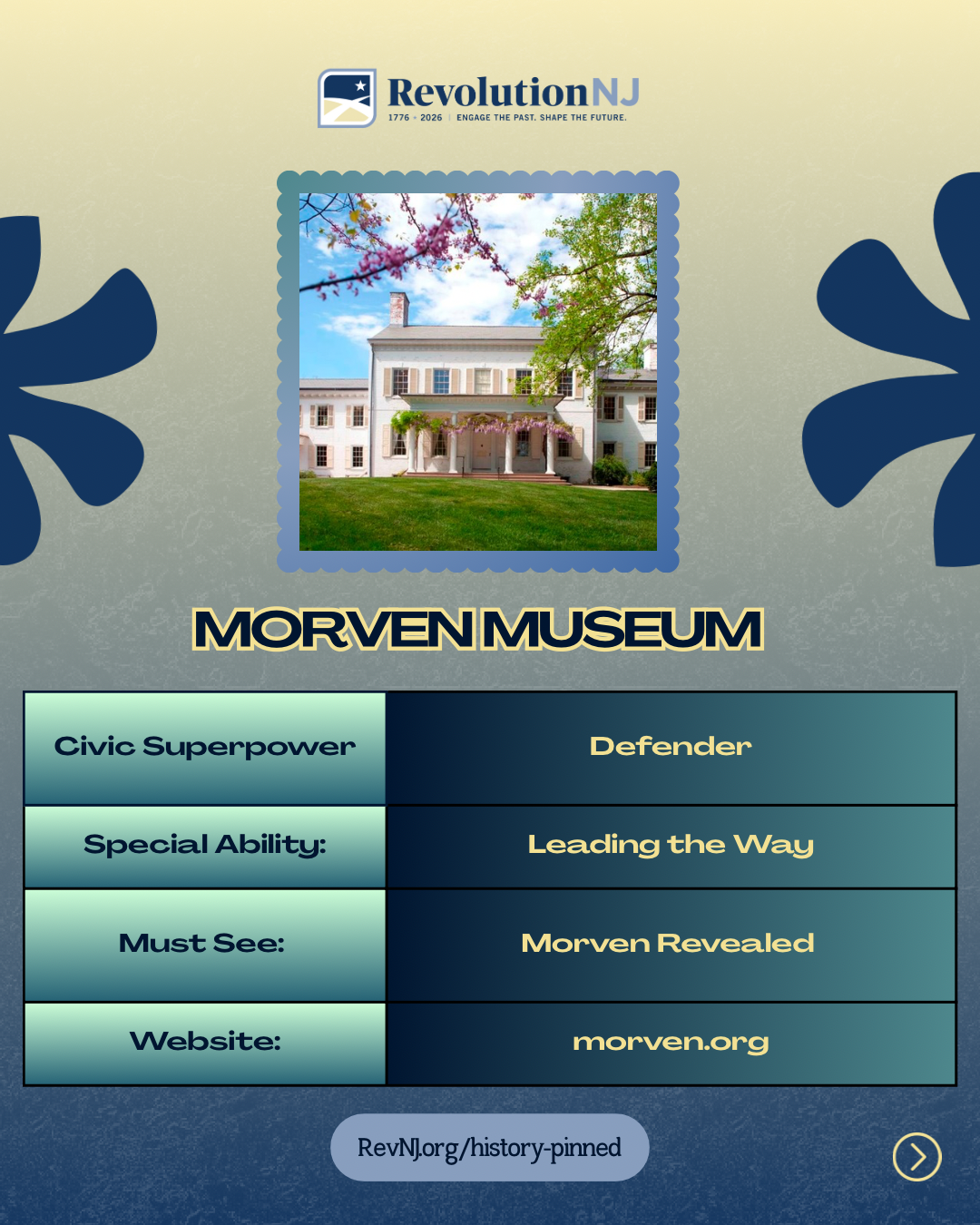 RevolutionNJ
1776 • 2026 | ENGAGE THE PAST. SHAPE THE FUTURE.

MORVEN MUSEUM

| Civic Superpower | Defender |
|---|---|
| Special Ability: | Leading the Way |
| Must See: | Morven Revealed |
| Website: | morven.org |

RevNJ.org/history-pinned